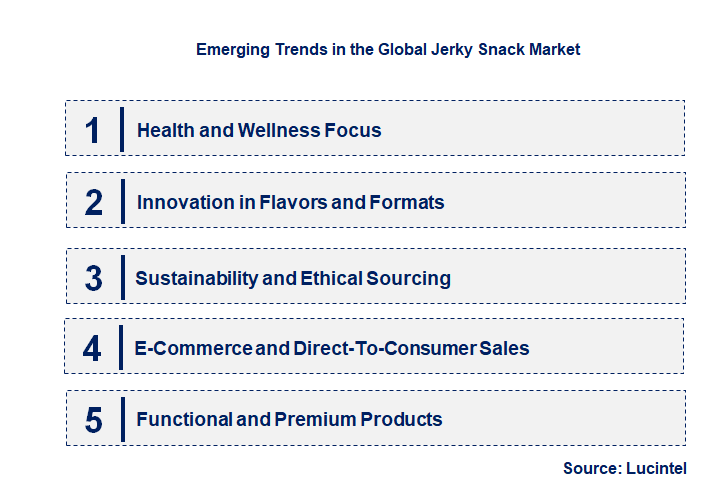 Emerging Trends in the Global Jerky Snack Market

1 Health and Wellness Focus

2 Innovation in Flavors and Formats

3 Sustainability and Ethical Sourcing

4 E-Commerce and Direct-To-Consumer Sales

5 Functional and Premium Products

Source: Lucintel